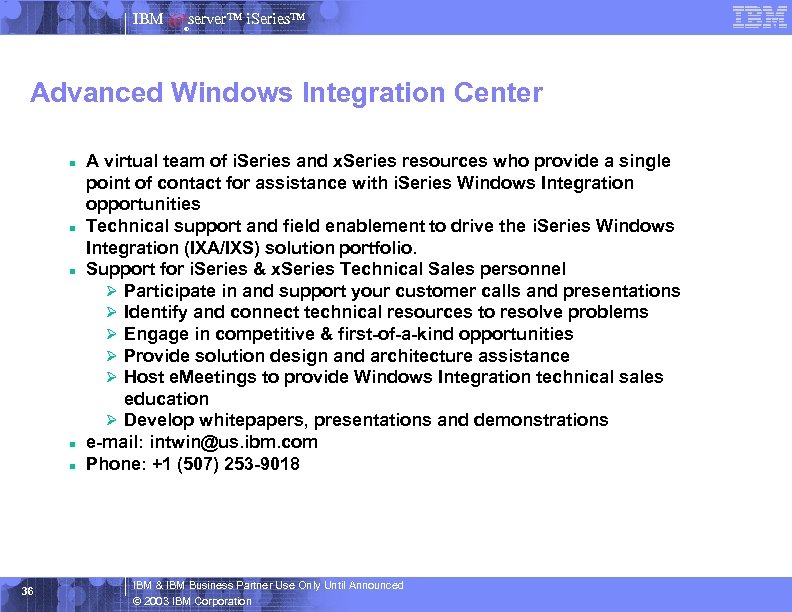 IBM @server™ iSeries™

IBM

Advanced Windows Integration Center

- A virtual team of iSeries and xSeries resources who provide a single point of contact for assistance with iSeries Windows Integration opportunities
- Technical support and field enablement to drive the iSeries Windows Integration (IXA/IXS) solution portfolio.
- Support for iSeries & xSeries Technical Sales personnel
  - Participate in and support your customer calls and presentations
  - Identify and connect technical resources to resolve problems
  - Engage in competitive & first-of-a-kind opportunities
  - Provide solution design and architecture assistance
  - Host eMeetings to provide Windows Integration technical sales education
  - Develop whitepapers, presentations and demonstrations
- e-mail: intwin@us.ibm.com
- Phone: +1 (507) 253-9018

36

IBM & IBM Business Partner Use Only Until Announced
© 2003 IBM Corporation